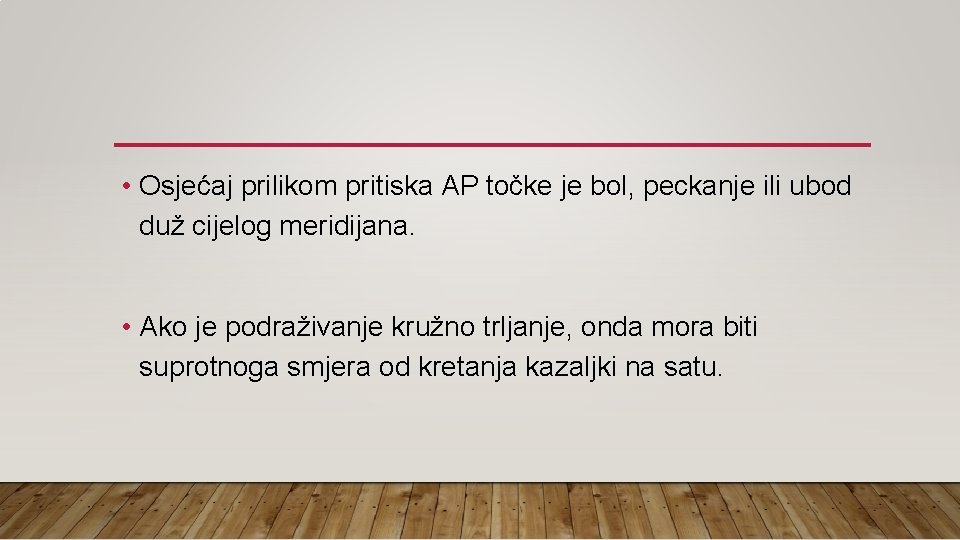 • Osjećaj prilikom pritiska AP točke je bol, peckanje ili ubod duž cijelog meridijana.

• Ako je podraživanje kružno trljanje, onda mora biti suprotnoga smjera od kretanja kazaljki na satu.